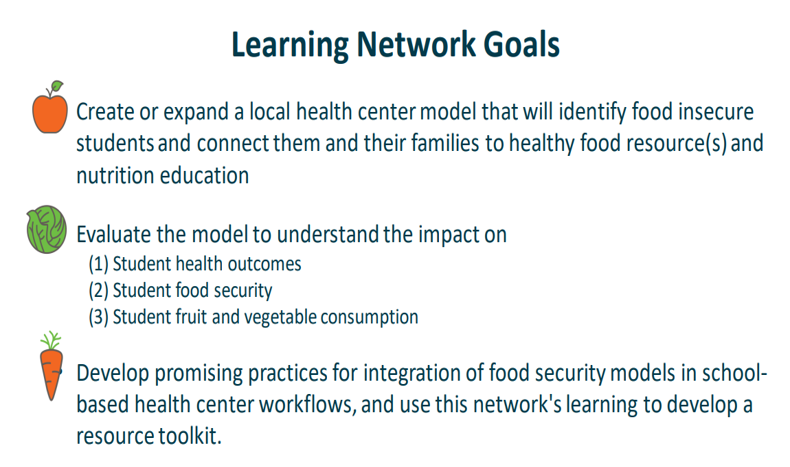 Learning Network Goals

Create or expand a local health center model that will identify food insecure students and connect them and their families to healthy food resource(s) and nutrition education

Evaluate the model to understand the impact on
(1) Student health outcomes
(2) Student food security
(3) Student fruit and vegetable consumption

Develop promising practices for integration of food security models in school-based health center workflows, and use this network's learning to develop a resource toolkit.